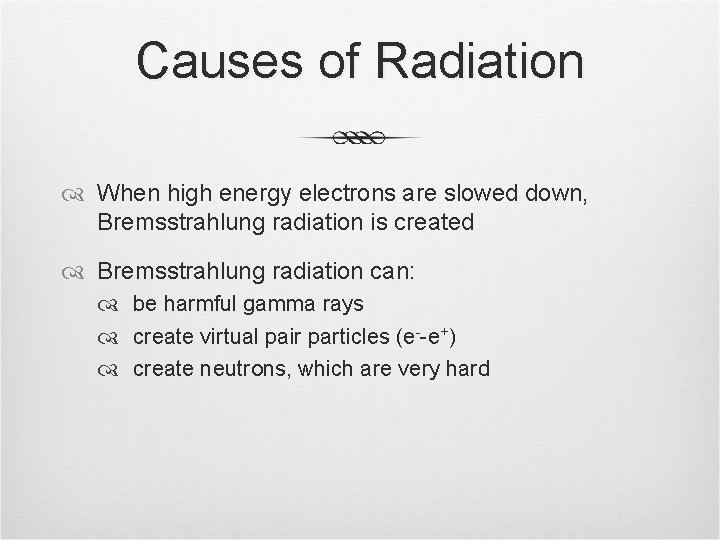 Causes of Radiation

When high energy electrons are slowed down, Bremsstrahlung radiation is created

Bremsstrahlung radiation can:

be harmful gamma rays

create virtual pair particles ($e^-$-$e^+$)

create neutrons, which are very hard